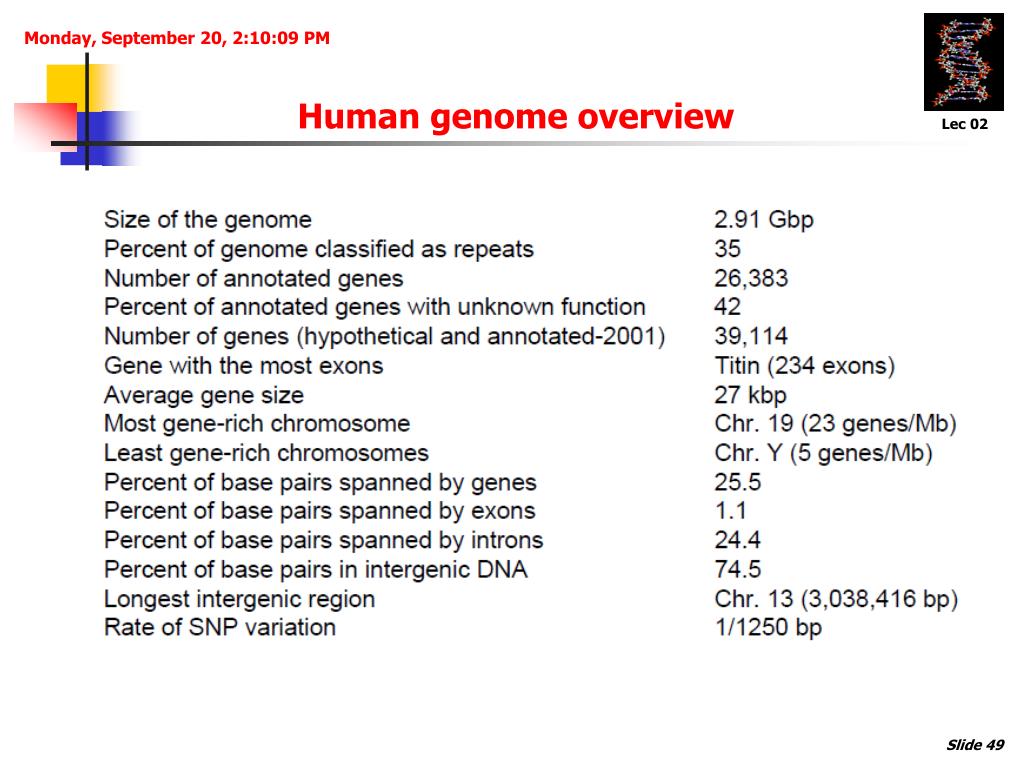 Monday, September 20, 2:10:09 PM

Human genome overview

Lec 02

| | |
|---|---|
| Size of the genome | 2.91 Gbp |
| Percent of genome classified as repeats | 35 |
| Number of annotated genes | 26,383 |
| Percent of annotated genes with unknown function | 42 |
| Number of genes (hypothetical and annotated-2001) | 39,114 |
| Gene with the most exons | Titin (234 exons) |
| Average gene size | 27 kbp |
| Most gene-rich chromosome | Chr. 19 (23 genes/Mb) |
| Least gene-rich chromosomes | Chr. Y (5 genes/Mb) |
| Percent of base pairs spanned by genes | 25.5 |
| Percent of base pairs spanned by exons | 1.1 |
| Percent of base pairs spanned by introns | 24.4 |
| Percent of base pairs in intergenic DNA | 74.5 |
| Longest intergenic region | Chr. 13 (3,038,416 bp) |
| Rate of SNP variation | 1/1250 bp |

Slide 49